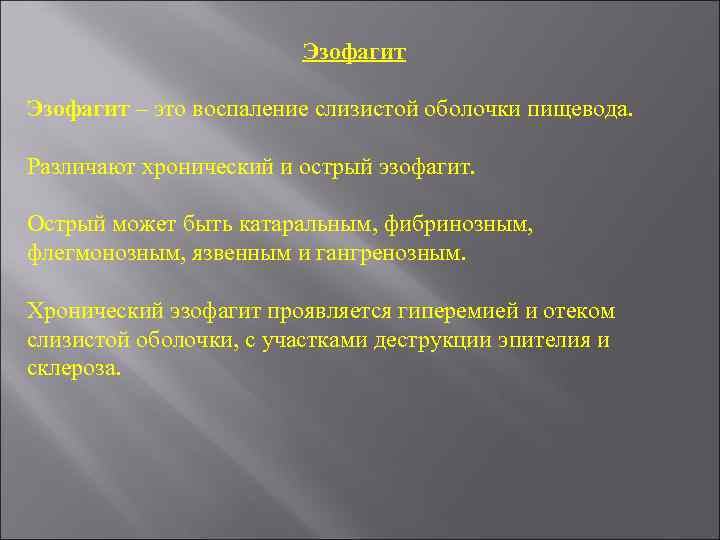 Эзофагит

Эзофагит – это воспаление слизистой оболочки пищевода.

Различают хронический и острый эзофагит.

Острый может быть катаральным, фибринозным, флегмонозным, язвенным и гангренозным.

Хронический эзофагит проявляется гиперемией и отеком слизистой оболочки, с участками деструкции эпителия и склероза.